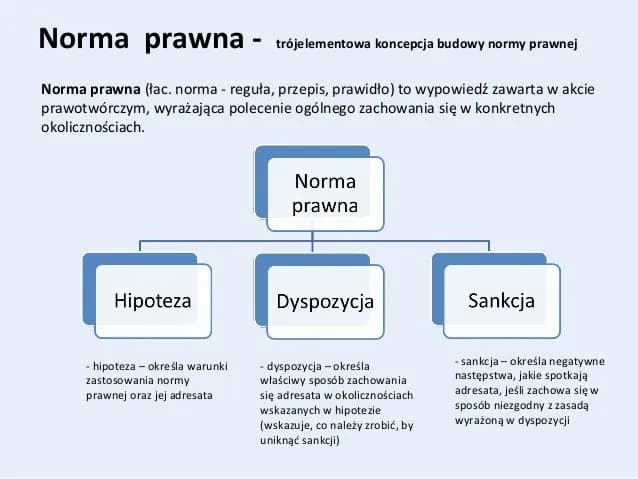 Norma prawna - trójelementowa koncepcja budowy normy prawnej

Norma prawna (łac. norma - reguła, przepis, prawidło) to wypowiedź zawarta w akcie prawotwórczym, wyrażająca polecenie ogólnego zachowania się w konkretnych okolicznościach.

Norma prawna

Hipoteza

Dyspozycja

Sankcja

- hipoteza – określa warunki zastosowania normy prawnej oraz jej adresata

- dyspozycja – określa właściwy sposób zachowania się adresata w okolicznościach wskazanych w hipotezie (wskazuje, co należy zrobić, by uniknąć sankcji)

- sankcja – określa negatywne następstwa, jakie spotkają adresata, jeśli zachowa się w sposób niezgodny z zasadą wyrażoną w dyspozycji